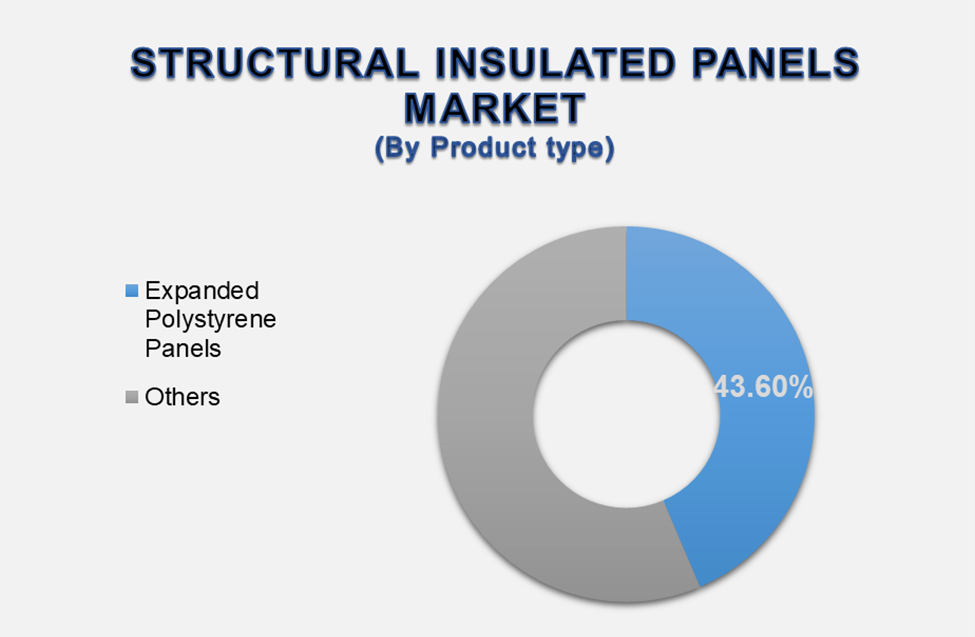 STRUCTURAL INSULATED PANELS MARKET
(By Product type)

Expanded Polystyrene Panels

Others

43.60%